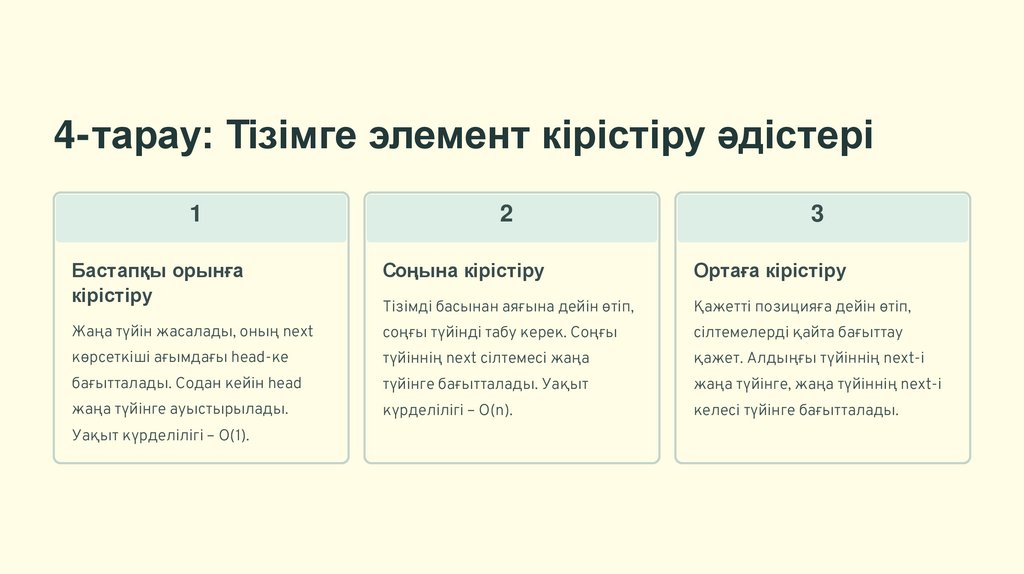 4-тарау: Тізімге элемент кірістіру әдістері

1

Бастапқы орынға кірістіру

Жаңа түйін жасалады, оның next көрсеткіші ағымдағы head-ке бағытталады. Содан кейін head жаңа түйінге ауыстырылады. Уақыт күрделілігі – O(1).

2

Соңына кірістіру

Тізімді басынан аяғына дейін өтіп, соңғы түйінді табу керек. Соңғы түйіннің next сілтемесі жаңа түйінге бағытталады. Уақыт күрделілігі – O(n).

3

Ортаға кірістіру

Қажетті позицияға дейін өтіп, сілтемелерді қайта бағыттау қажет. Алдыңғы түйіннің next-і жаңа түйінге, жаңа түйіннің next-і келесі түйінге бағытталады.